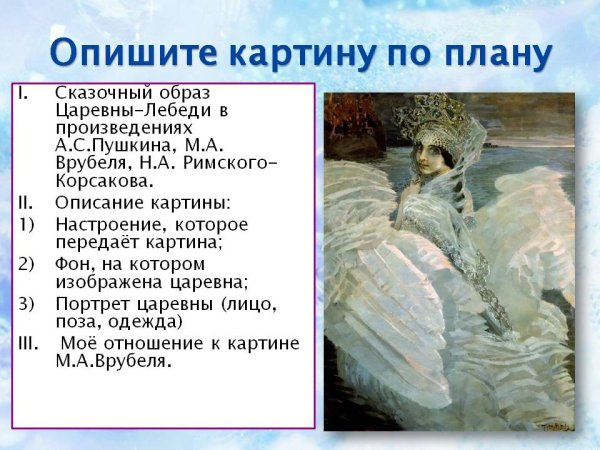 Опишите картину по плану

I. Сказочный образ Царевны-Лебеди в произведениях А.С.Пушкина, М.А. Врубеля, Н.А. Римского-Корсакова.

II. Описание картины:

1) Настроение, которое передаёт картина;

2) Фон, на котором изображена царевна;

3) Портрет царевны (лицо, поза, одежда)

III. Моё отношение к картине М.А.Врубеля.